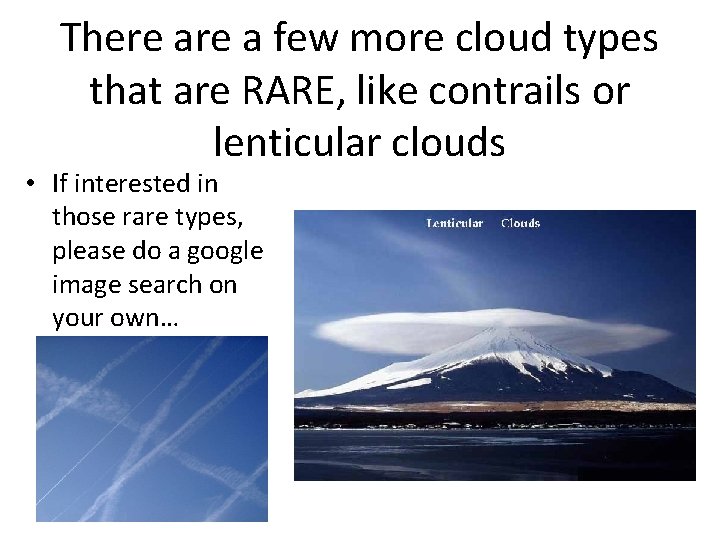 There are a few more cloud types that are RARE, like contrails or lenticular clouds

• If interested in those rare types, please do a google image search on your own…

Lenticular Clouds